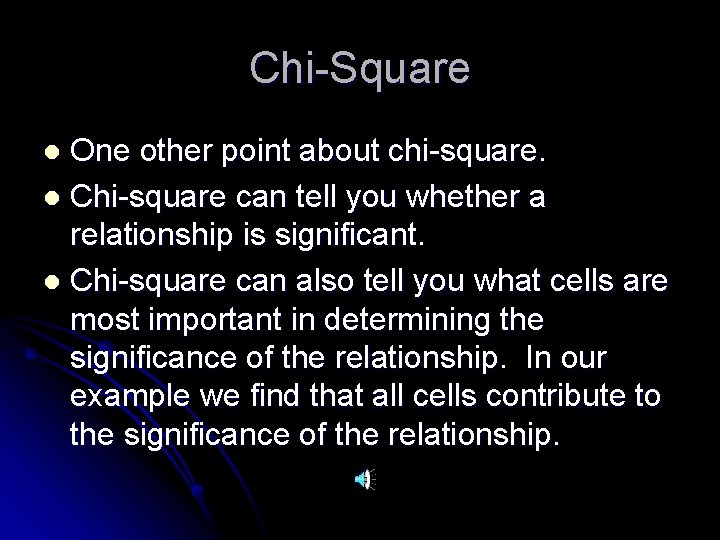 Chi-Square

- One other point about chi-square.
- Chi-square can tell you whether a relationship is significant.
- Chi-square can also tell you what cells are most important in determining the significance of the relationship. In our example we find that all cells contribute to the significance of the relationship.